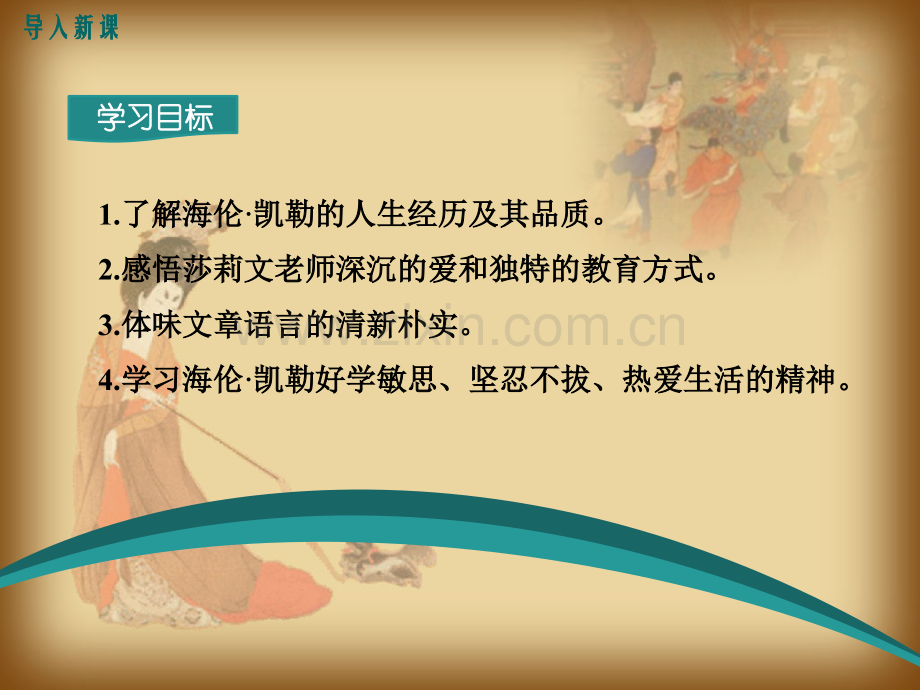 导入新课

学习目标

1.了解海伦·凯勒的人生经历及其品质。

2.感悟莎莉文老师深沉的爱和独特的教育方式。

3.体味文章语言的清新朴实。

4.学习海伦·凯勒好学敏思、坚忍不拔、热爱生活的精神。

www.zixin.com.cn